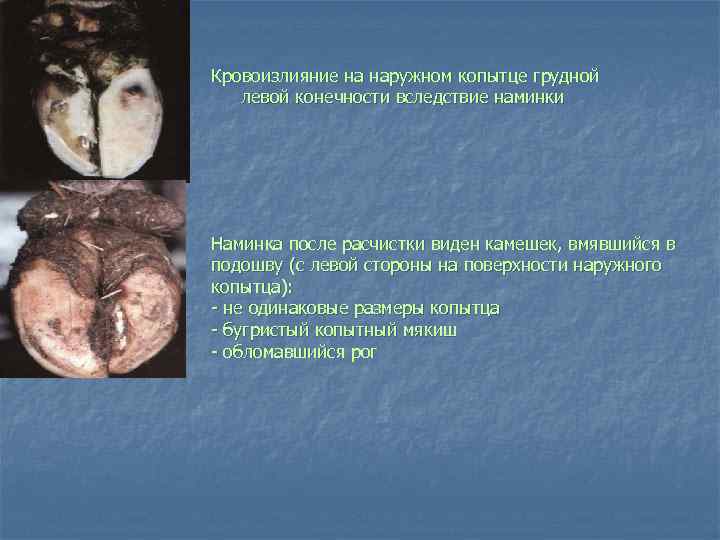 Кровоизлияние на наружном копытце грудной левой конечности вследствие наминки

Наминка после расчистки виден камешек, вмявшийся в подошву (с левой стороны на поверхности наружного копытца):
- не одинаковые размеры копытца
- бугристый копытный мякиш
- обломавшийся рог